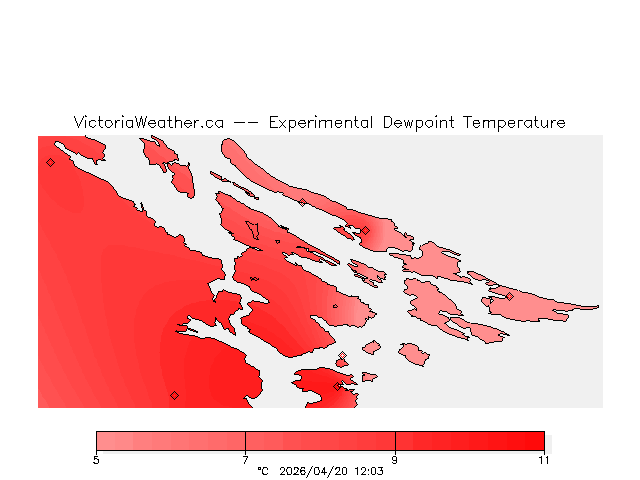 VictoriaWeather.ca -- Experimental Dewpoint Temperature

5
7
9
11
°C 2026/04/20 12:03